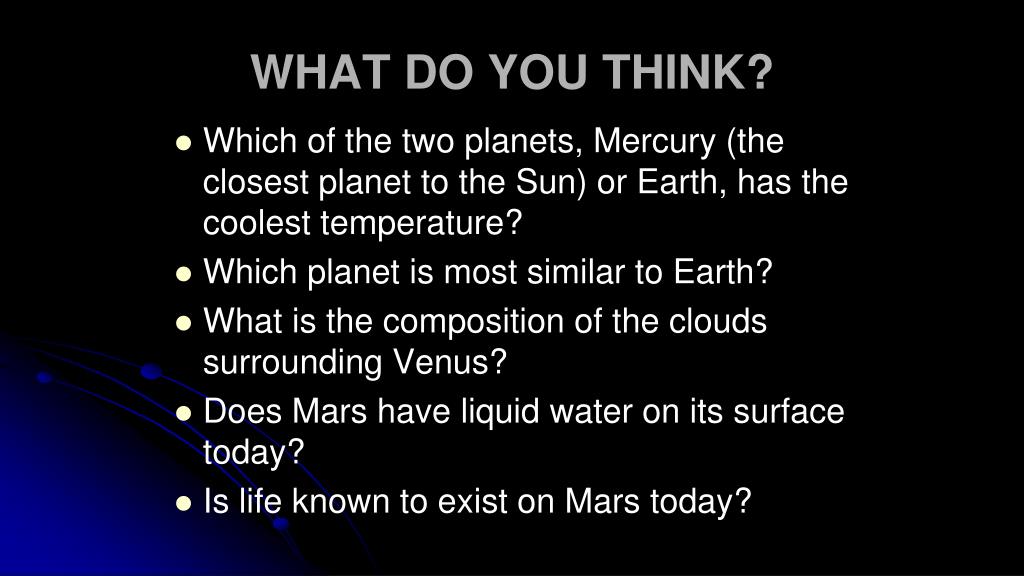 WHAT DO YOU THINK?

- Which of the two planets, Mercury (the closest planet to the Sun) or Earth, has the coolest temperature?
- Which planet is most similar to Earth?
- What is the composition of the clouds surrounding Venus?
- Does Mars have liquid water on its surface today?
- Is life known to exist on Mars today?